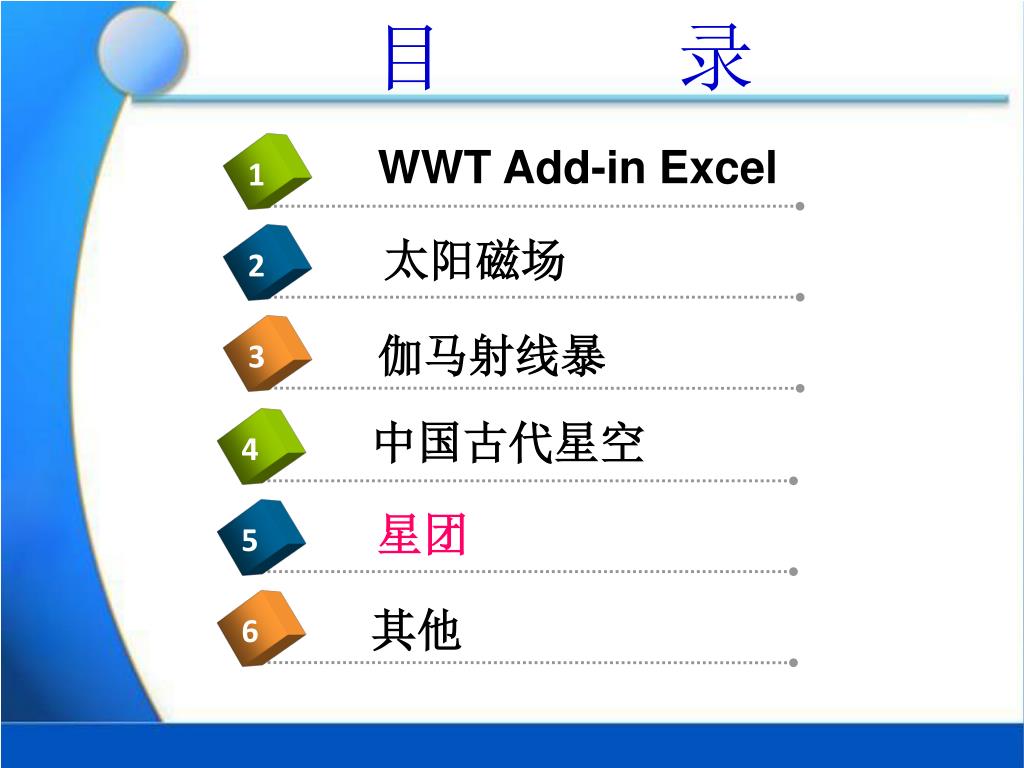 目　　　录

1 WWT Add-in Excel

2 太阳磁场

3 伽马射线暴

4 中国古代星空

5 星团

6 其他